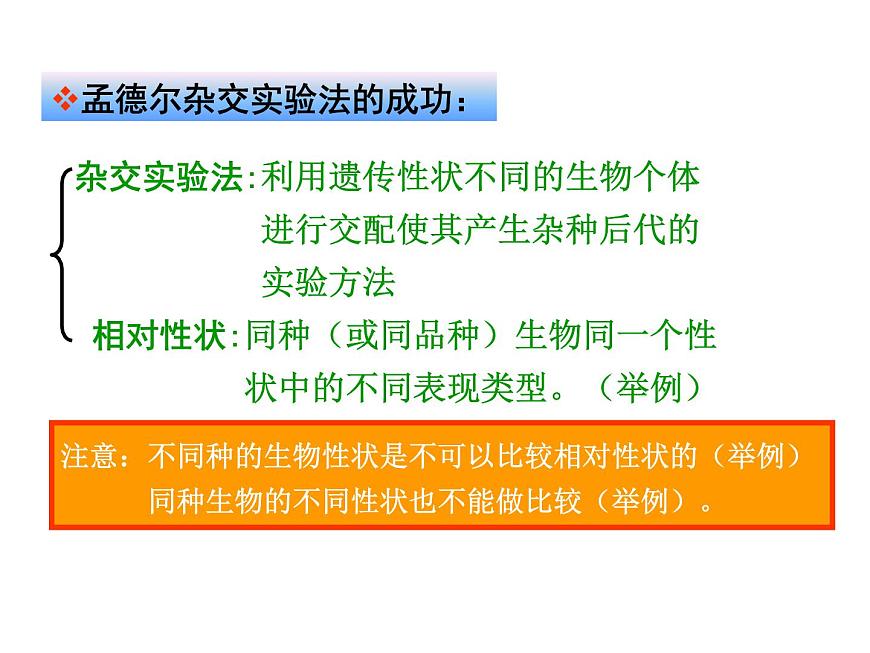 ❖孟德尔杂交实验法的成功：

杂交实验法:利用遗传性状不同的生物个体进行交配使其产生杂种后代的实验方法

相对性状:同种（或同品种）生物同一个性状中的不同表现类型。（举例）

注意：不同种的生物性状是不可以比较相对性状的（举例）
同种生物的不同性状也不能做比较（举例）。